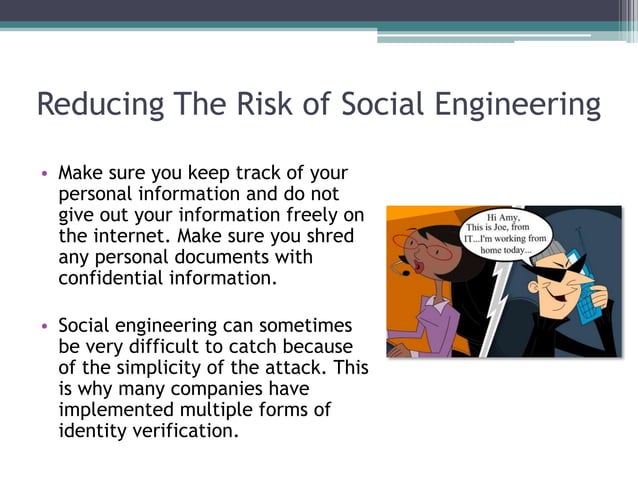 Reducing The Risk of Social Engineering

• Make sure you keep track of your personal information and do not give out your information freely on the internet. Make sure you shred any personal documents with confidential information.

• Social engineering can sometimes be very difficult to catch because of the simplicity of the attack. This is why many companies have implemented multiple forms of identity verification.

Hi Amy, This is Joe, from IT...I'm working from home today...